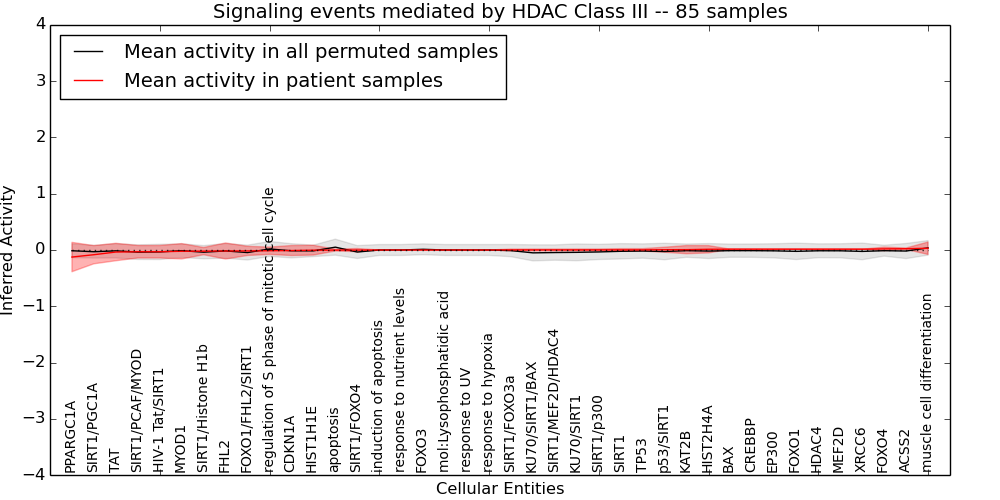 Signaling events mediated by HDAC Class III -- 85 samples

Mean activity in all permuted samples
Mean activity in patient samples

Inferred Activity

4
3
2
1
0
−1
−2
−3
−4

PPARGC1A
SIRT1/PGC1A
TAT
SIRT1/PCAF/MYOD
HIV-1 Tat/SIRT1
MYOD1
SIRT1/Histone H1b
FHL2
FOXO1/FHL2/SIRT1
regulation of S phase of mitotic cell cycle
CDKN1A
HIST1H1E
apoptosis
SIRT1/FOXO4
induction of apoptosis
response to nutrient levels
FOXO3
mol:Lysophosphatidic acid
response to UV
response to hypoxia
SIRT1/FOXO3a
KU70/SIRT1/BAX
SIRT1/MEF2D/HDAC4
KU70/SIRT1
SIRT1/p300
SIRT1
TP53
p53/SIRT1
KAT2B
HIST2H4A
BAX
CREBBP
EP300
FOXO1
HDAC4
MEF2D
XRCC6
FOXO4
ACSS2
muscle cell differentiation

Cellular Entities